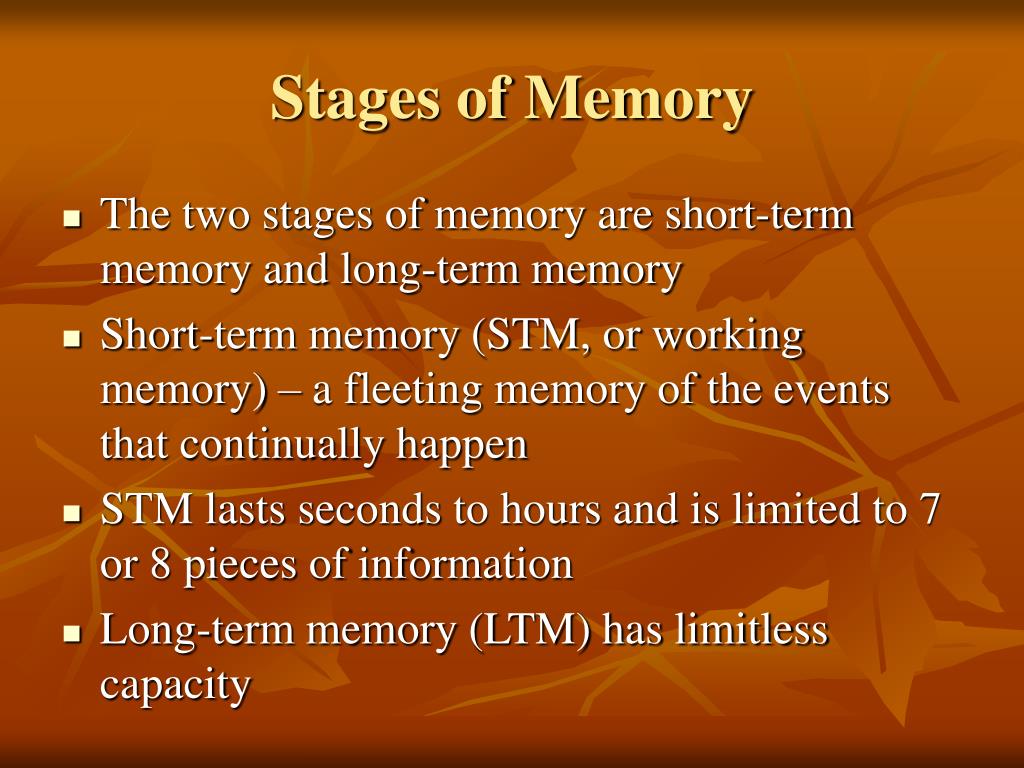 Stages of Memory

- The two stages of memory are short-term memory and long-term memory
- Short-term memory (STM, or working memory) – a fleeting memory of the events that continually happen
- STM lasts seconds to hours and is limited to 7 or 8 pieces of information
- Long-term memory (LTM) has limitless capacity